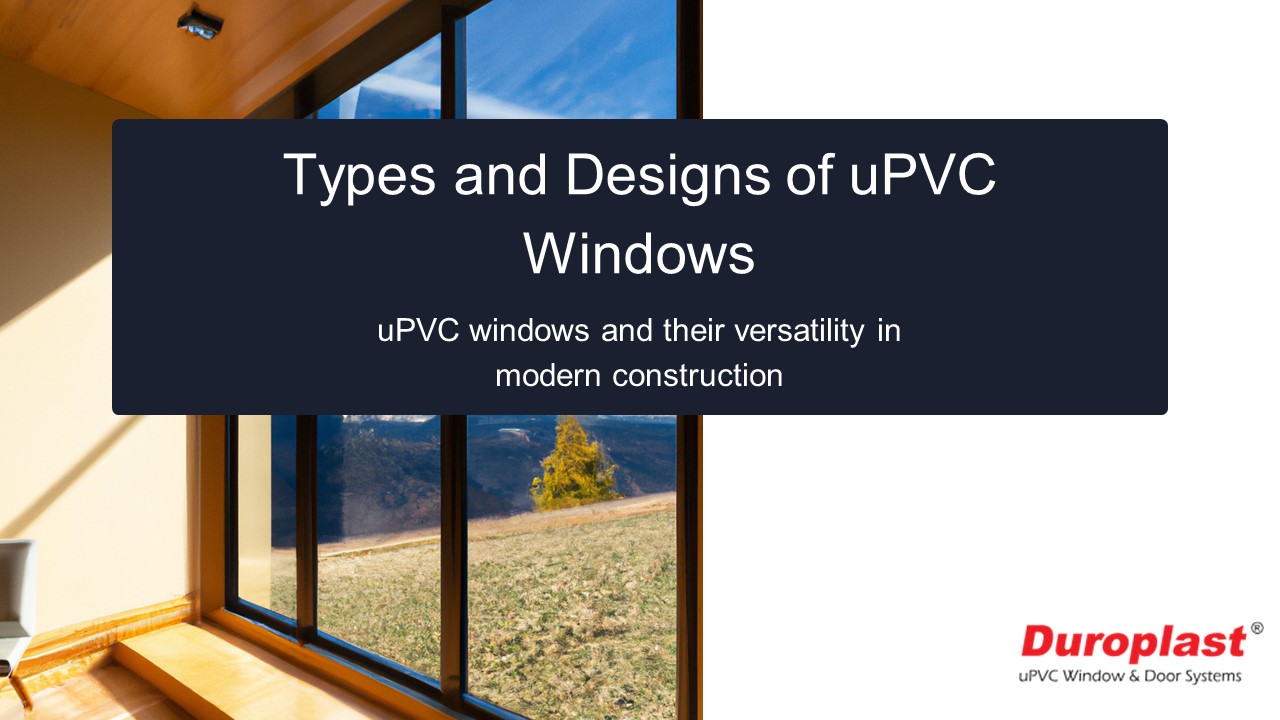 Types and Designs of uPVC Windows

uPVC windows and their versatility in modern construction

Duroplast®
uPVC Window & Door Systems